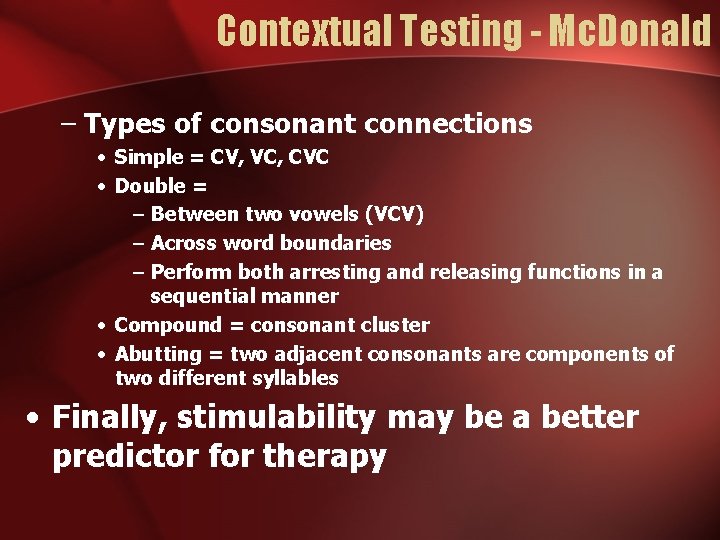 Contextual Testing - McDonald

– Types of consonant connections
• Simple = CV, VC, CVC
• Double =
– Between two vowels (VCV)
– Across word boundaries
– Perform both arresting and releasing functions in a sequential manner
• Compound = consonant cluster
• Abutting = two adjacent consonants are components of two different syllables

• Finally, stimulability may be a better predictor for therapy